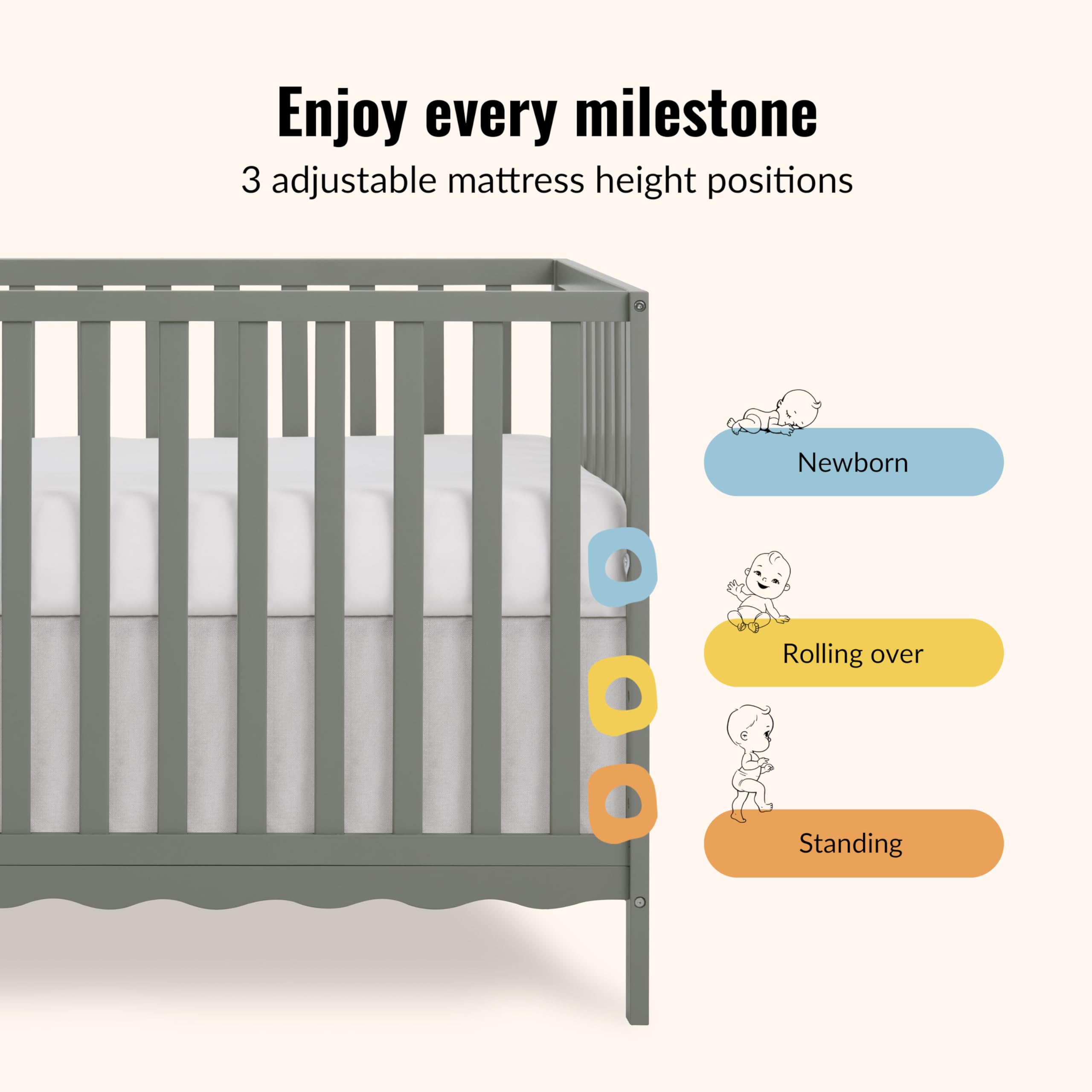 Enjoy every milestone

3 adjustable mattress height positions

Newborn

Rolling over

Standing